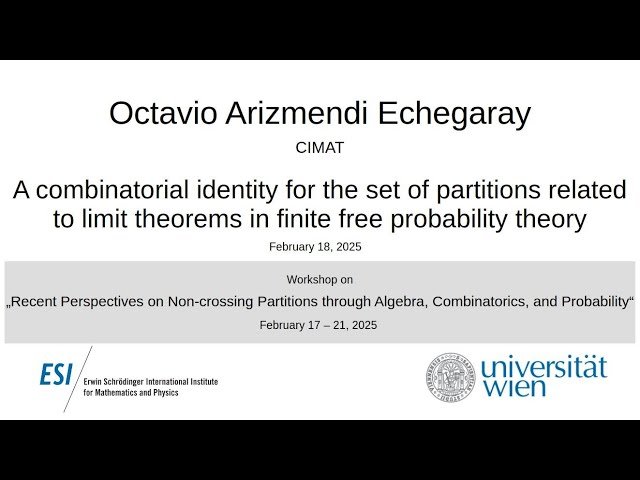 Octavio Arizmendi Echegaray

CIMAT

A combinatorial identity for the set of partitions related to limit theorems in finite free probability theory

February 18, 2025

Workshop on

„Recent Perspectives on Non-crossing Partitions through Algebra, Combinatorics, and Probability“

February 17 – 21, 2025

ESI Erwin Schrödinger International Institute for Mathematics and Physics

universität wien